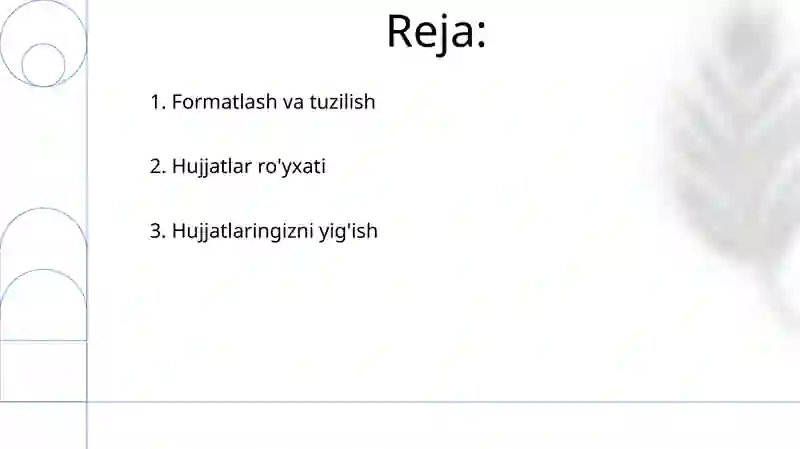 Reja:

1. Formatlash va tuzilish

2. Hujjatlar ro'yxati

3. Hujjatlaringizni yig'ish